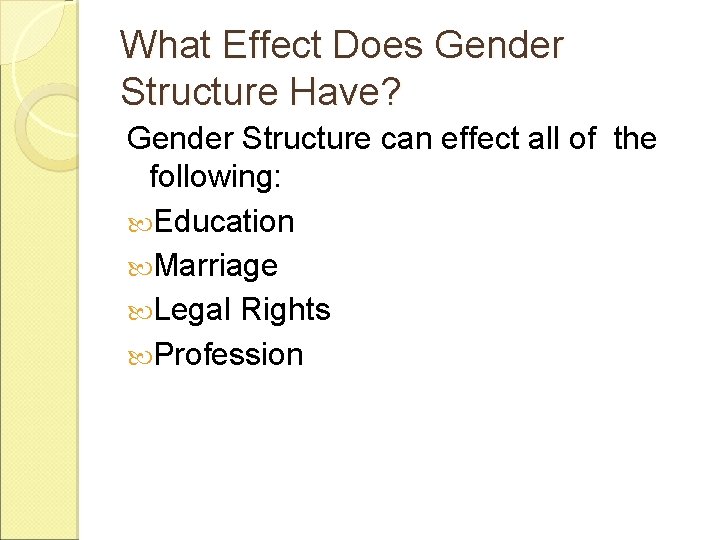 What Effect Does Gender Structure Have?

Gender Structure can effect all of the following:

Education
Marriage
Legal Rights
Profession